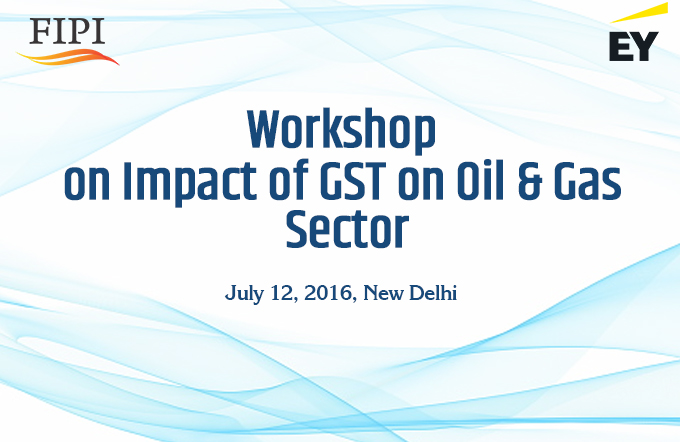 FIPI

EY

Workshop on Impact of GST on Oil & Gas Sector

July 12, 2016, New Delhi